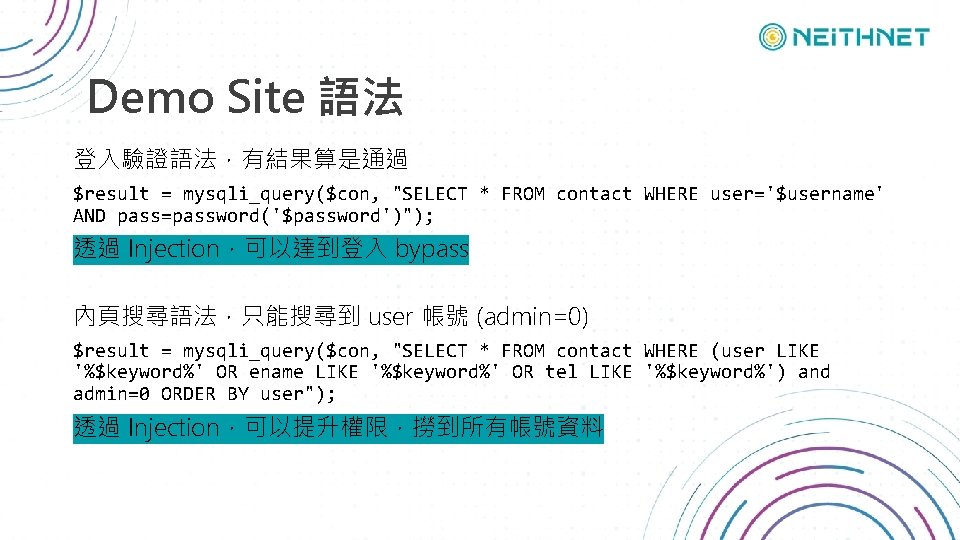 NEITHNET

Demo Site 語法

登入驗證語法，有結果算是通過

$result = mysqli_query($con, "SELECT * FROM contact WHERE user='$username' AND pass=password('$password')");

透過 Injection，可以達到登入 bypass

內頁搜尋語法，只能搜尋到 user 帳號 (admin=0)

$result = mysqli_query($con, "SELECT * FROM contact WHERE (user LIKE '%$keyword%' OR ename LIKE '%$keyword%' OR tel LIKE '%$keyword%') and admin=0 ORDER BY user");

透過 Injection，可以提升權限，撈到所有帳號資料